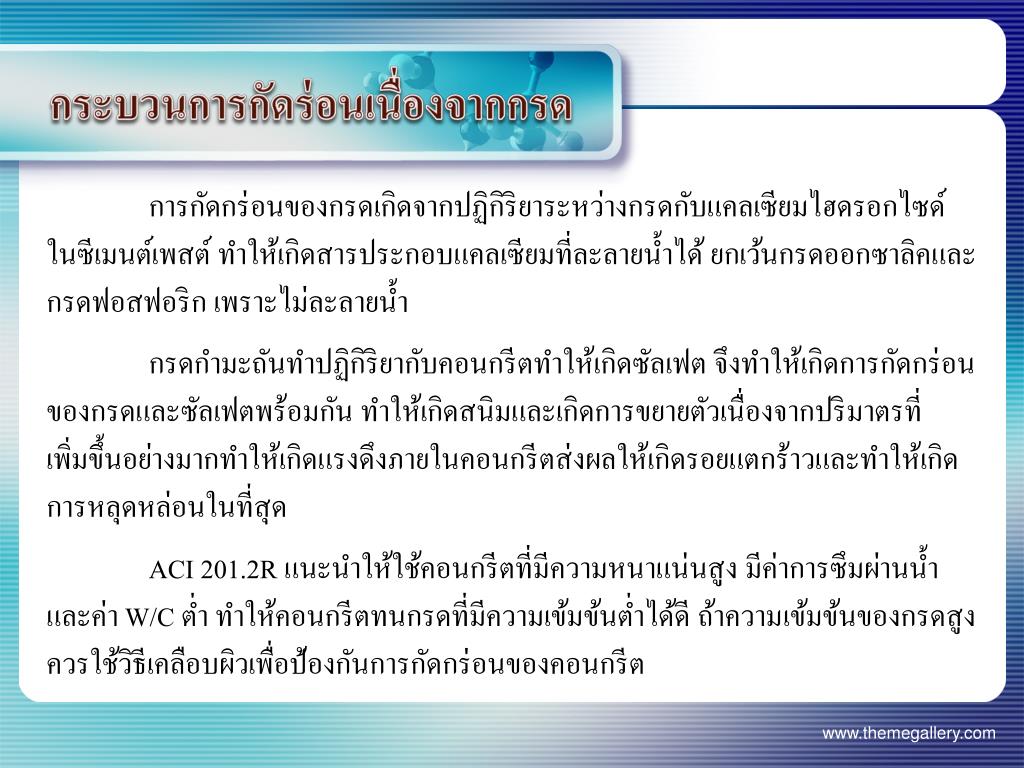 กระบวนการกัดร่อนเนื่องจากกรด

การกัดกร่อนของกรดเกิดจากปฏิกิริยาระหว่างกรดกับแคลเซียมไฮดรอกไซด์ในซีเมนต์เพสต์ ทำให้เกิดสารประกอบแคลเซียมที่ละลายน้ำได้ ยกเว้นกรดออกซาลิคและกรดฟอสฟอริก เพราะไม่ละลายน้ำ

กรดกำมะถันทำปฏิกิริยากับคอนกรีตทำให้เกิดซัลเฟต จึงทำให้เกิดการกัดกร่อนของกรดและซัลเฟตพร้อมกัน ทำให้เกิดสนิมและเกิดการขยายตัวเนื่องจากปริมาตรที่เพิ่มขึ้นอย่างมากทำให้เกิดแรงดึงภายในคอนกรีตส่งผลให้เกิดรอยแตกร้าวและทำให้เกิดการหลุดหล่อนในที่สุด

ACI 201.2R แนะนำให้ใช้คอนกรีตที่มีความหนาแน่นสูง มีค่าการซึมผ่านน้ำและค่า W/C ต่ำ ทำให้คอนกรีตทนกรดที่มีความเข้มข้นต่ำได้ดี ถ้าความเข้มข้นของกรดสูงควรใช้วิธีเคลือบผิวเพื่อป้องกันการกัดกร่อนของคอนกรีต

www.themegallery.com